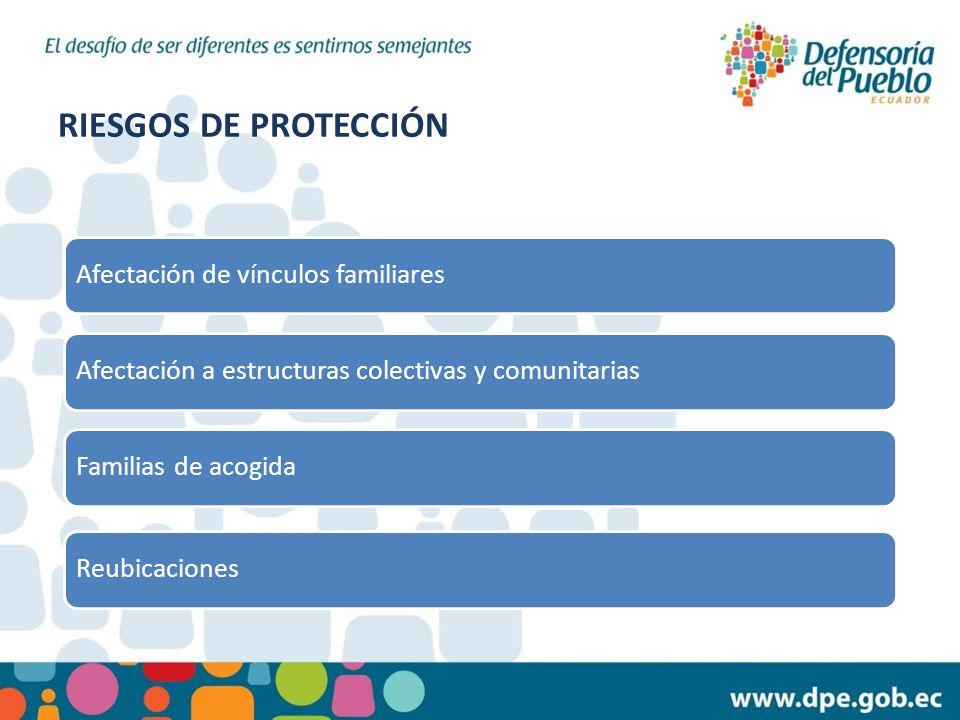 El desafío de ser diferentes es sentirnos semejantes

Defensoría del Pueblo
ECUADOR

RIESGOS DE PROTECCIÓN

Afectación de vínculos familiares

Afectación a estructuras colectivas y comunitarias

Familias de acogida

Reubicaciones

www.dpe.gob.ec